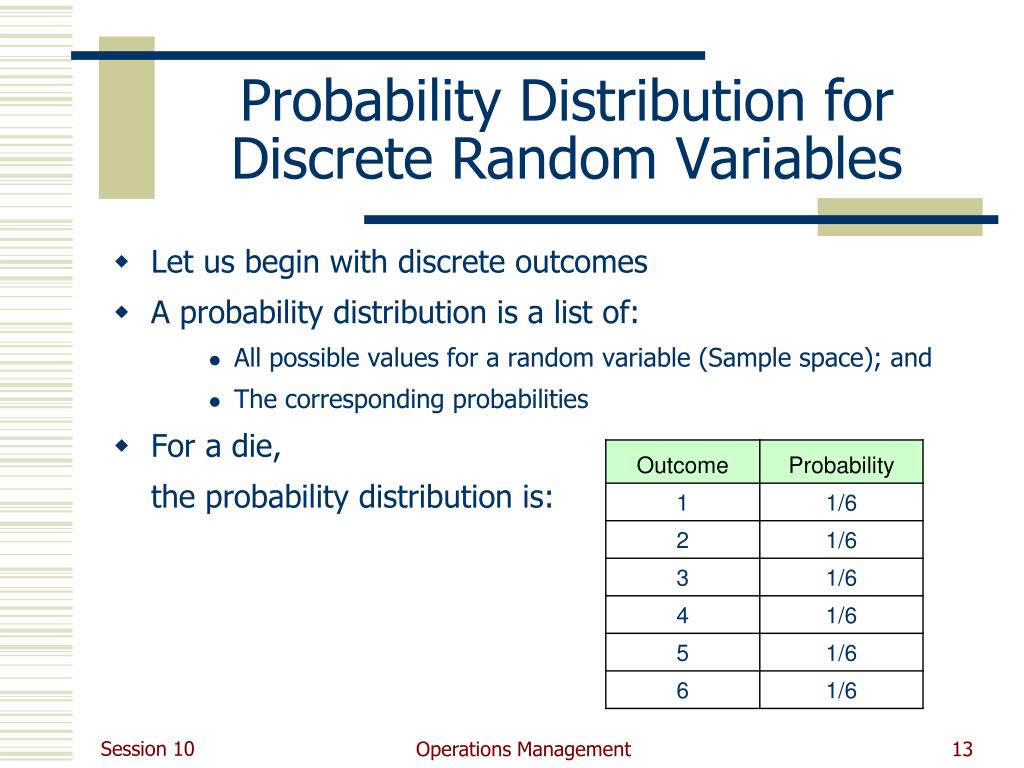 Probability Distribution for Discrete Random Variables

Let us begin with discrete outcomes

A probability distribution is a list of:

All possible values for a random variable (Sample space); and

The corresponding probabilities

For a die,
the probability distribution is:

| Outcome | Probability |
|---|---|
| 1 | 1/6 |
| 2 | 1/6 |
| 3 | 1/6 |
| 4 | 1/6 |
| 5 | 1/6 |
| 6 | 1/6 |

Session 10 Operations Management 13